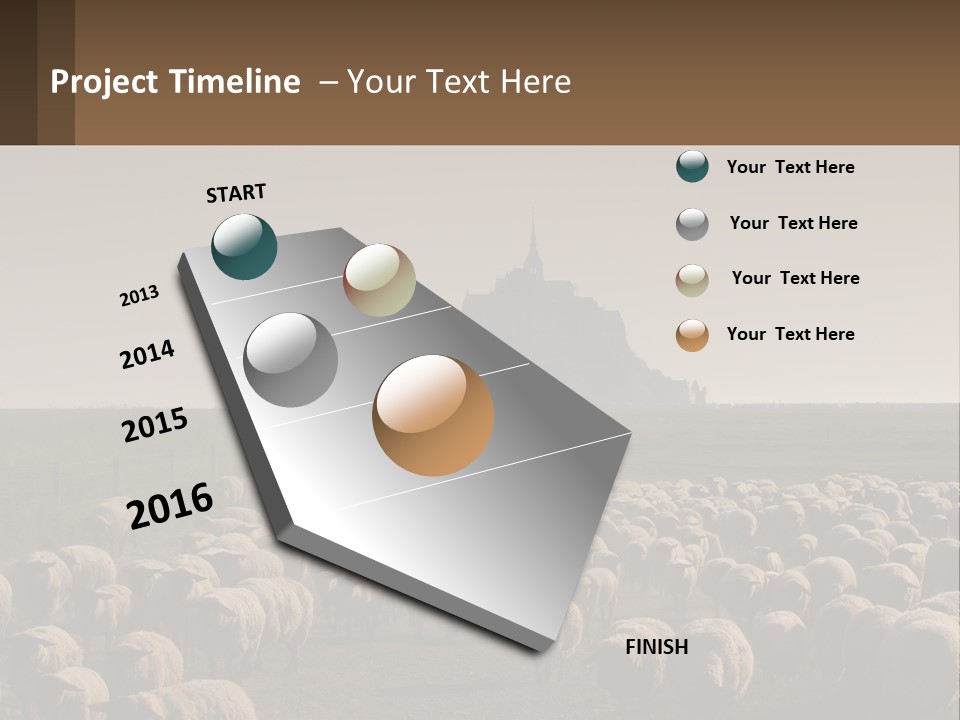 Project Timeline – Your Text Here

START

2013

2014

2015

2016

FINISH

Your Text Here

Your Text Here

Your Text Here

Your Text Here